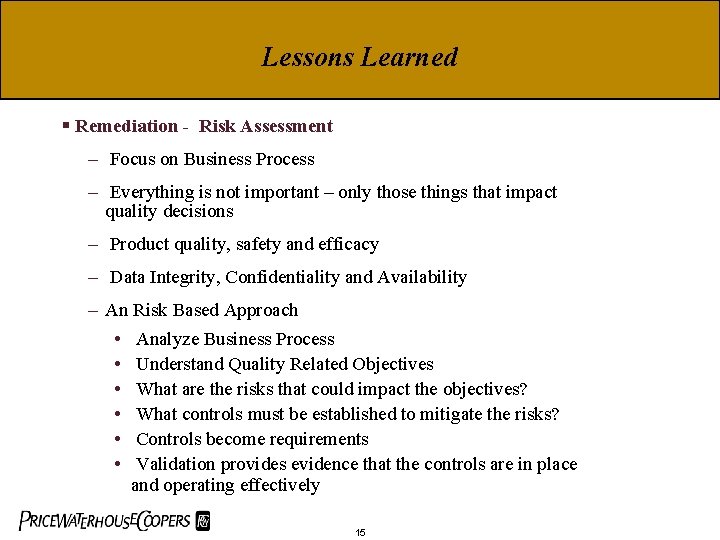 Lessons Learned

▪ Remediation - Risk Assessment

– Focus on Business Process

– Everything is not important – only those things that impact quality decisions

– Product quality, safety and efficacy

– Data Integrity, Confidentiality and Availability

– An Risk Based Approach

• Analyze Business Process
• Understand Quality Related Objectives
• What are the risks that could impact the objectives?
• What controls must be established to mitigate the risks?
• Controls become requirements
• Validation provides evidence that the controls are in place and operating effectively

PRICEWATERHOUSECOOPERS

15